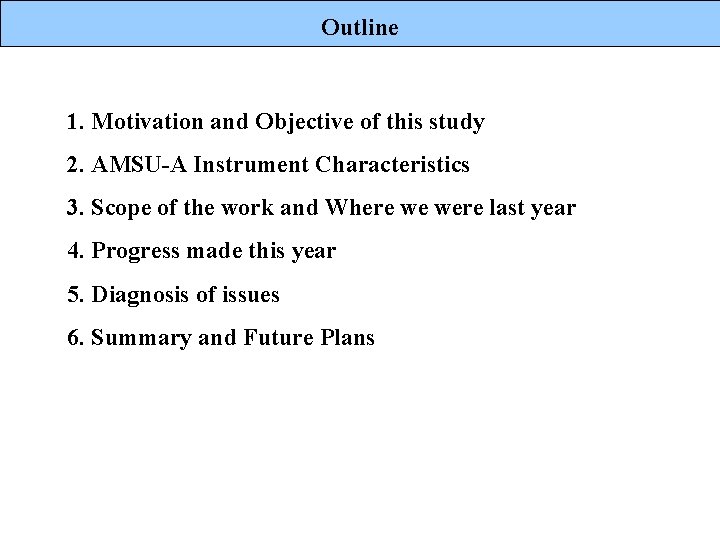 Outline

1. Motivation and Objective of this study

2. AMSU-A Instrument Characteristics

3. Scope of the work and Where we were last year

4. Progress made this year

5. Diagnosis of issues

6. Summary and Future Plans